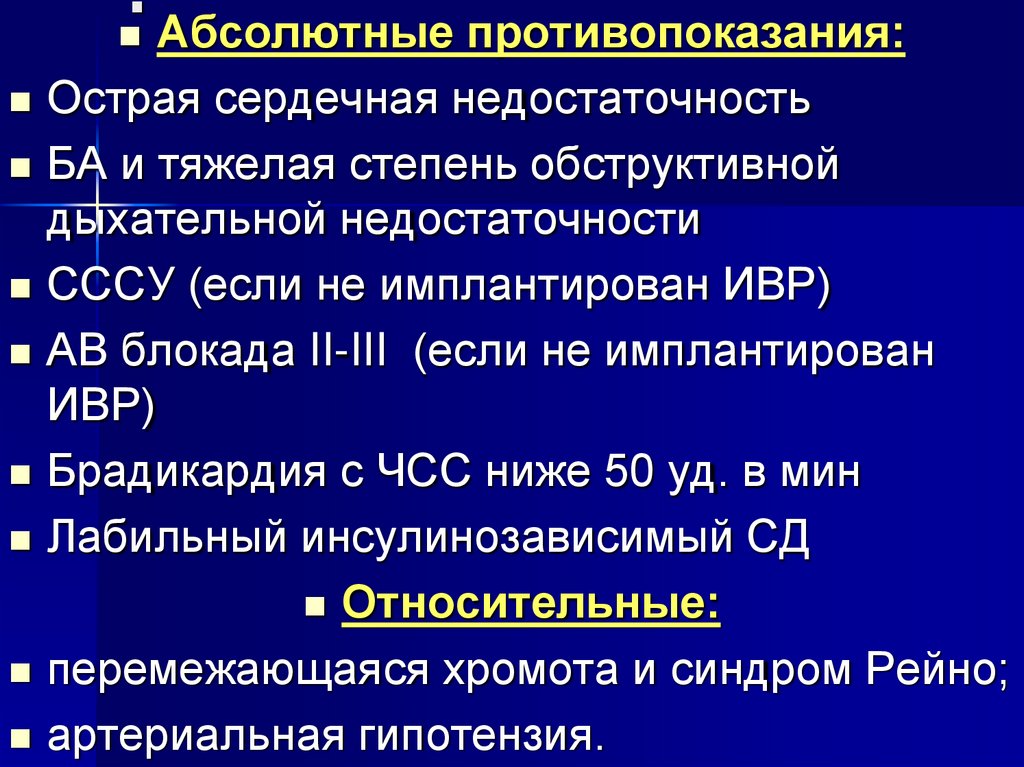 Абсолютные противопоказания:

Острая сердечная недостаточность

БА и тяжелая степень обструктивной дыхательной недостаточности

СССУ (если не имплантирован ИВР)

АВ блокада II-III (если не имплантирован ИВР)

Брадикардия с ЧСС ниже 50 уд. в мин

Лабильный инсулинозависимый СД

Относительные:

перемежающаяся хромота и синдром Рейно;

артериальная гипотензия.